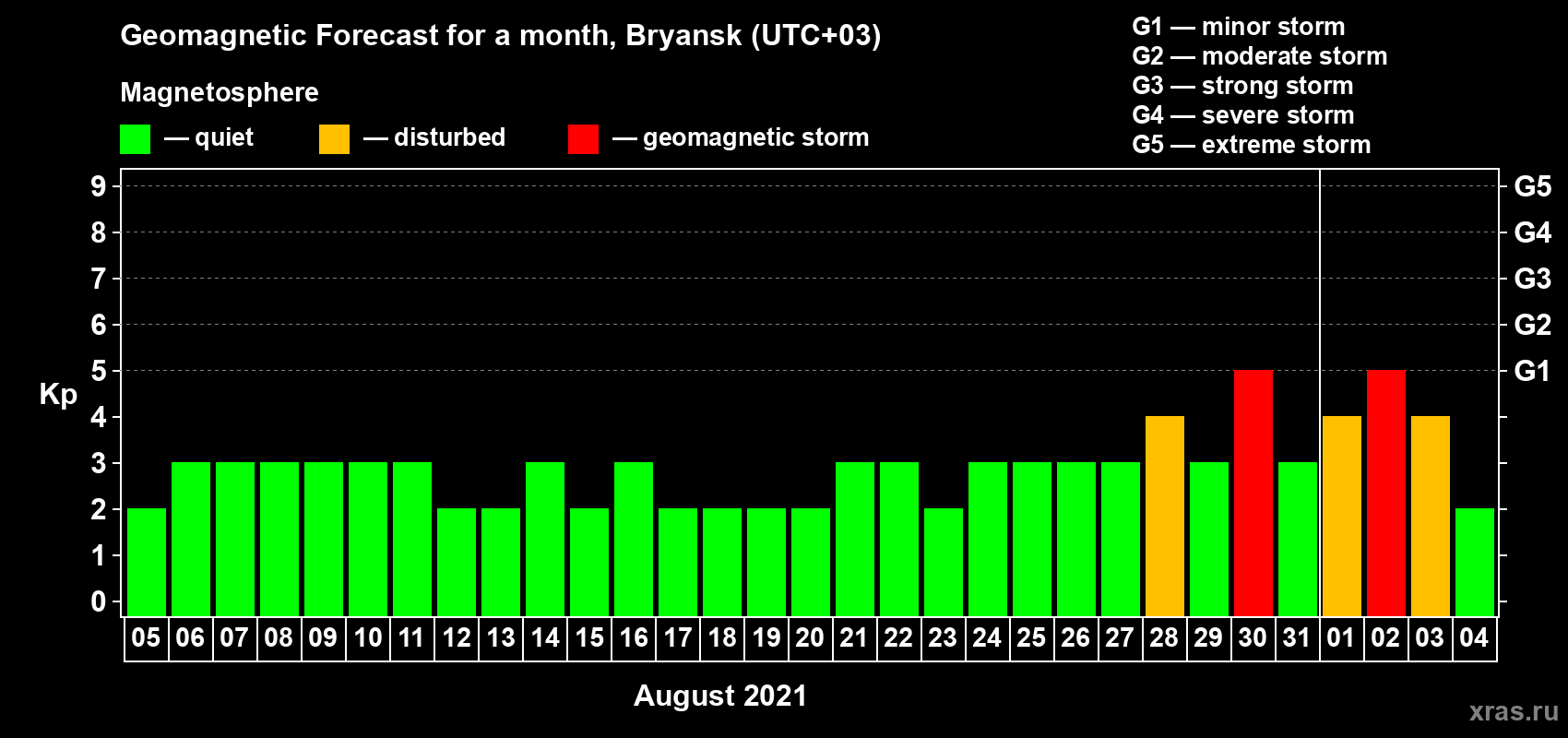 Geomagnetic Forecast for a month, Bryansk (UTC+03)

Magnetosphere

— quiet — disturbed — geomagnetic storm

G1 — minor storm
G2 — moderate storm
G3 — strong storm
G4 — severe storm
G5 — extreme storm

Kp

9 8 7 6 5 4 3 2 1 0

G5 G4 G3 G2 G1

05 06 07 08 09 10 11 12 13 14 15 16 17 18 19 20 21 22 23 24 25 26 27 28 29 30 31 01 02 03 04

August 2021

xras.ru